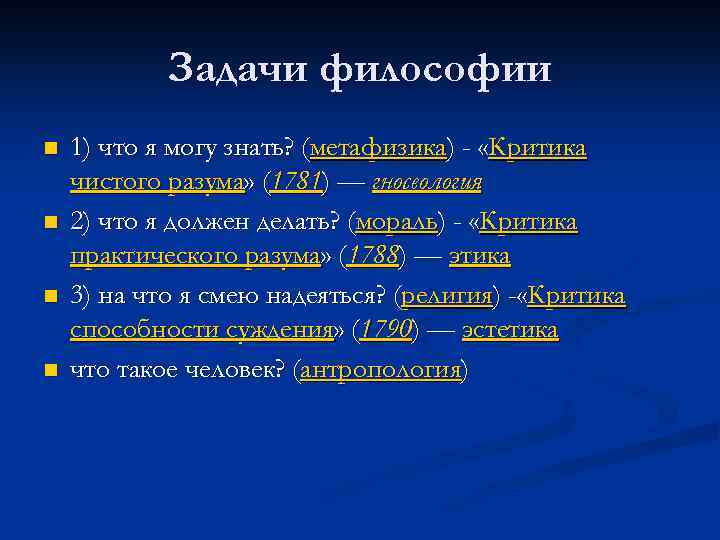 Задачи философии

1) что я могу знать? (метафизика) - «Критика чистого разума» (1781) — гносеология

2) что я должен делать? (мораль) - «Критика практического разума» (1788) — этика

3) на что я смею надеяться? (религия) -«Критика способности суждения» (1790) — эстетика

что такое человек? (антропология)